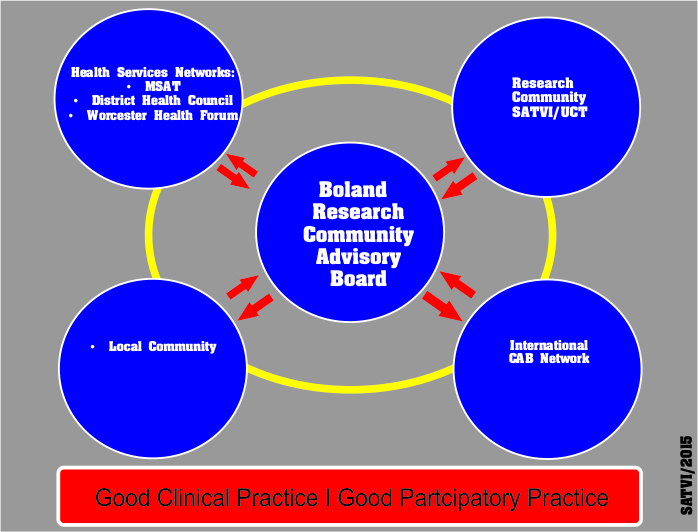 Health Services Networks:
• MSAT
• District Health Council
• Worcester Health Forum

Research Community SATVI/UCT

Boland Research Community Advisory Board

• Local Community

International CAB Network

Good Clinical Practice I Good Partcipatory Practice

SATVI/2015